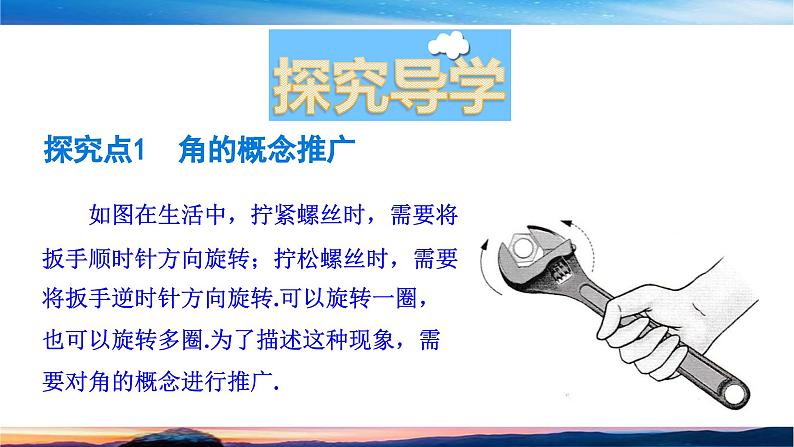 探究导学

探究点1　角的概念推广

如图在生活中，拧紧螺丝时，需要将扳手顺时针方向旋转；拧松螺丝时，需要将扳手逆时针方向旋转.可以旋转一圈，也可以旋转多圈.为了描述这种现象，需要对角的概念进行推广.